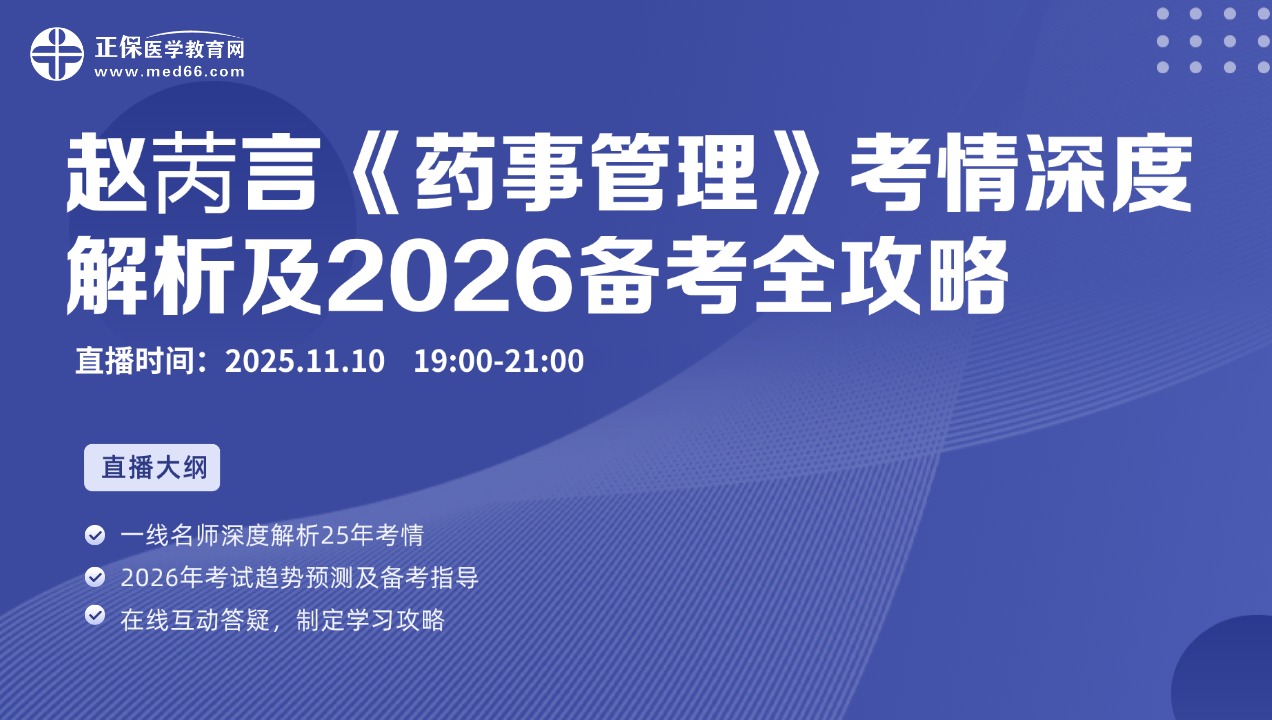 正保医学教育网
www.med66.com

赵芮言《药事管理》考情深度解析及2026备考全攻略

直播时间：2025.11.10 19:00-21:00

直播大纲

一线名师深度解析25年考情

2026年考试趋势预测及备考指导

在线互动答疑，制定学习攻略